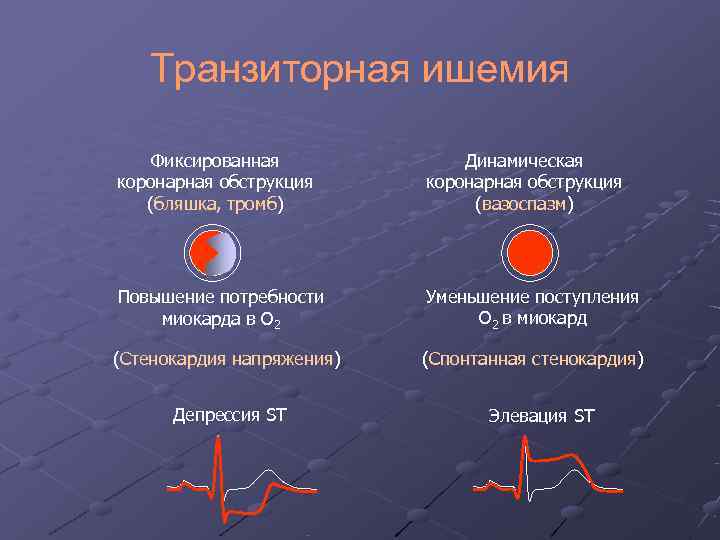 Транзиторная ишемия

Фиксированная коронарная обструкция (бляшка, тромб)

Повышение потребности миокарда в $O_2$

(Стенокардия напряжения)

Депрессия ST

Динамическая коронарная обструкция (вазоспазм)

Уменьшение поступления $O_2$ в миокард

(Спонтанная стенокардия)

Элевация ST